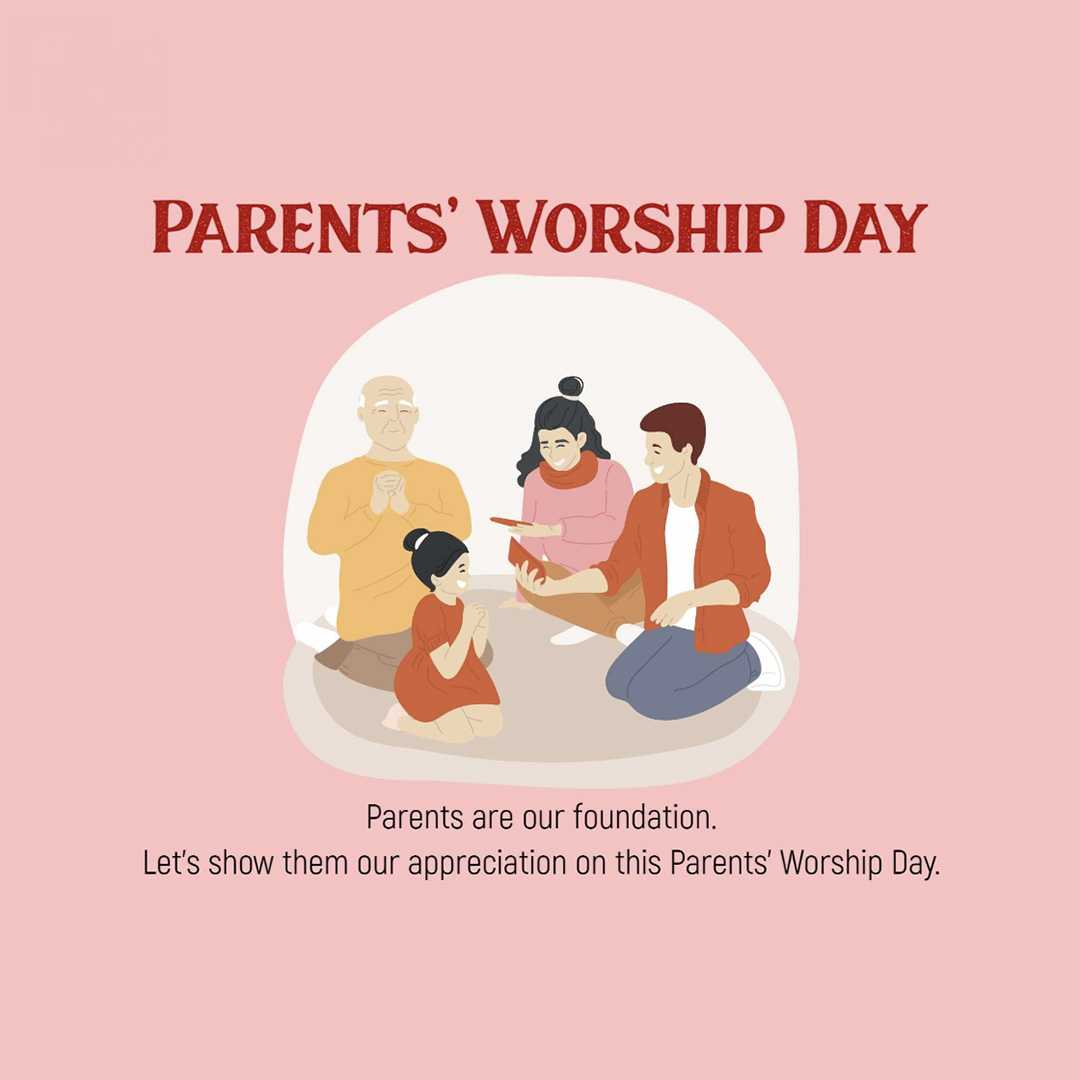 PARENTS' WORSHIP DAY

Parents are our foundation.
Let's show them our appreciation on this Parents' Worship Day.